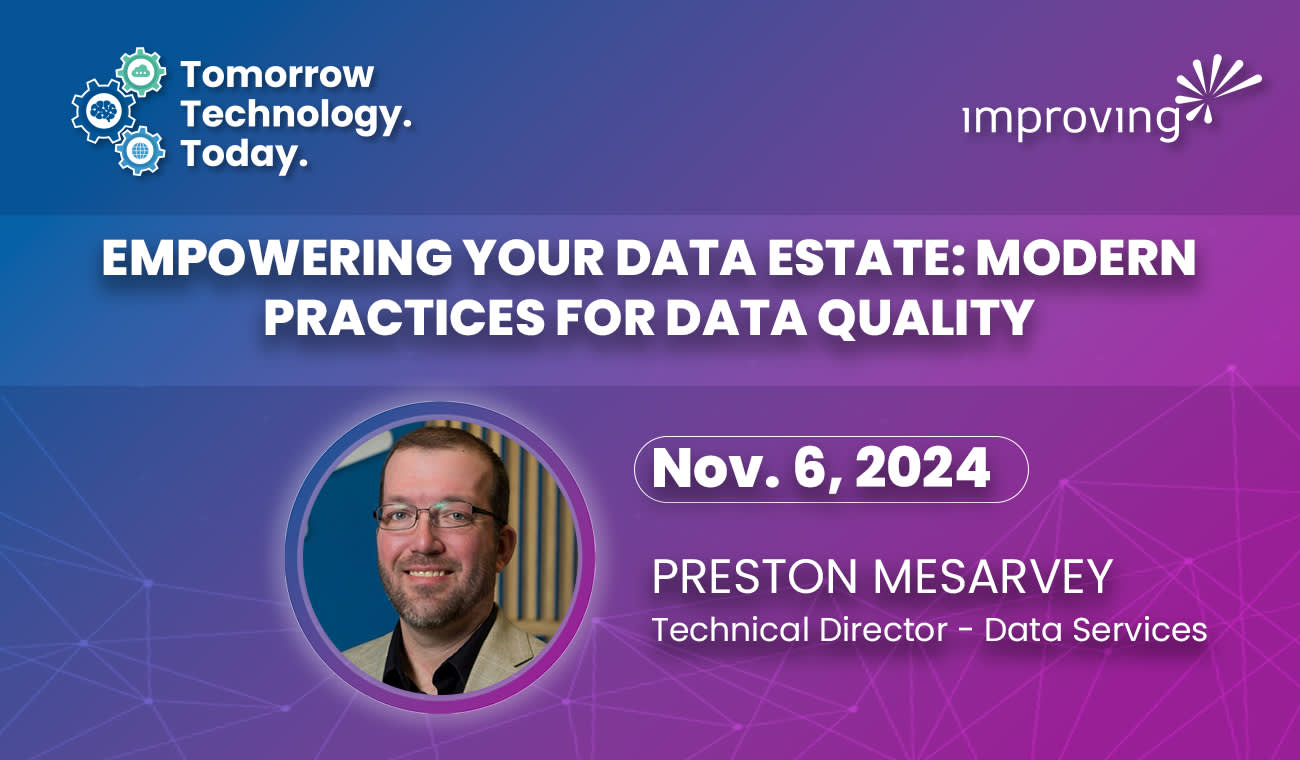 Tomorrow Technology. Today.

improving

EMPOWERING YOUR DATA ESTATE: MODERN PRACTICES FOR DATA QUALITY

Nov. 6, 2024

PRESTON MESARVEY
Technical Director - Data Services